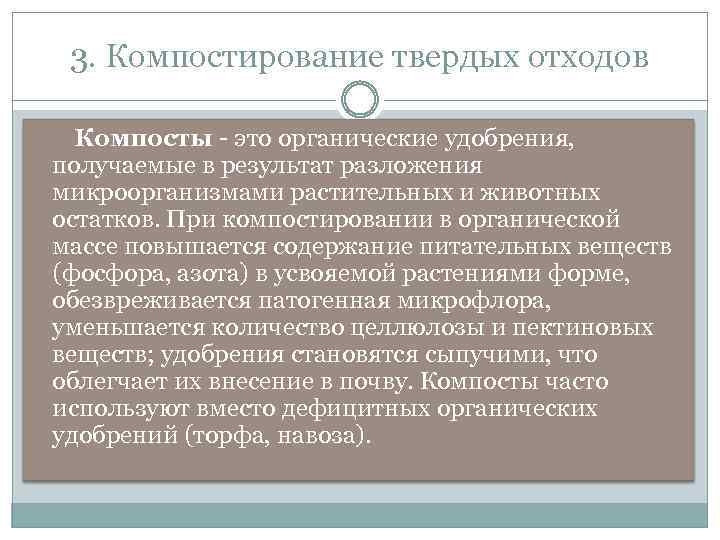 3. Компостирование твердых отходов

Компосты - это органические удобрения, получаемые в результат разложения микроорганизмами растительных и животных остатков. При компостировании в органической массе повышается содержание питательных веществ (фосфора, азота) в усвояемой растениями форме, обезвреживается патогенная микрофлора, уменьшается количество целлюлозы и пектиновых веществ; удобрения становятся сыпучими, что облегчает их внесение в почву. Компосты часто используют вместо дефицитных органических удобрений (торфа, навоза).